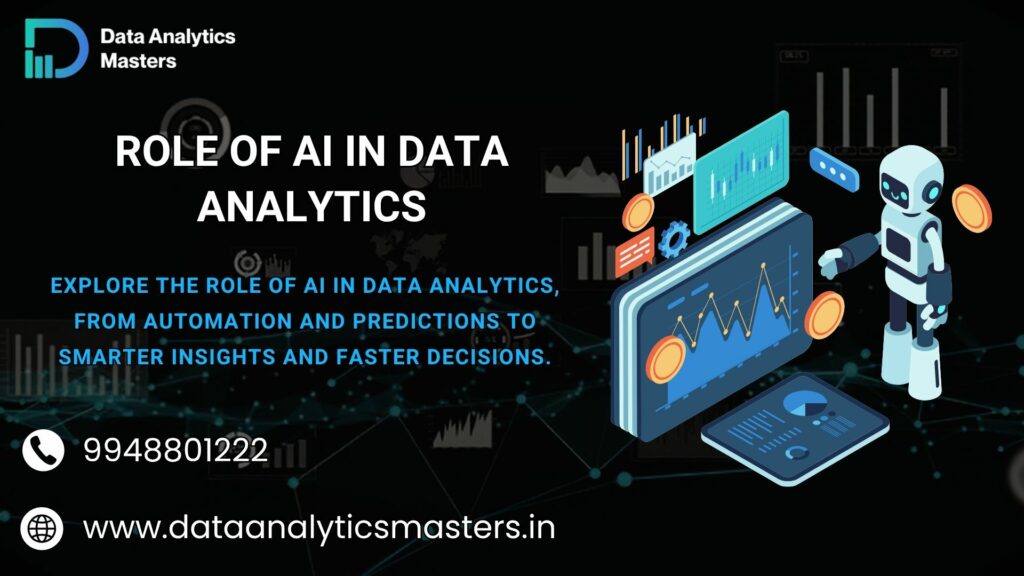 Data Analytics Masters

ROLE OF AI IN DATA ANALYTICS

EXPLORE THE ROLE OF AI IN DATA ANALYTICS, FROM AUTOMATION AND PREDICTIONS TO SMARTER INSIGHTS AND FASTER DECISIONS.

9948801222

www.dataanalyticsmasters.in